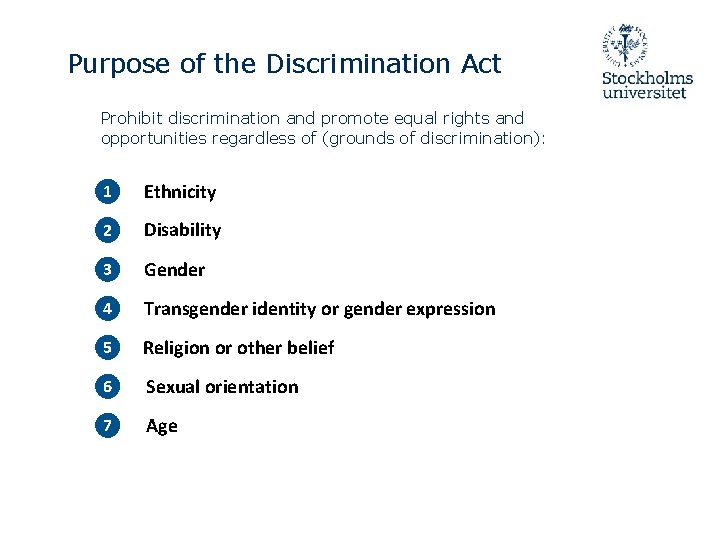 Purpose of the Discrimination Act

Stockholms
universitet

Prohibit discrimination and promote equal rights and opportunities regardless of (grounds of discrimination):

1 Ethnicity
2 Disability
3 Gender
4 Transgender identity or gender expression
5 Religion or other belief
6 Sexual orientation
7 Age